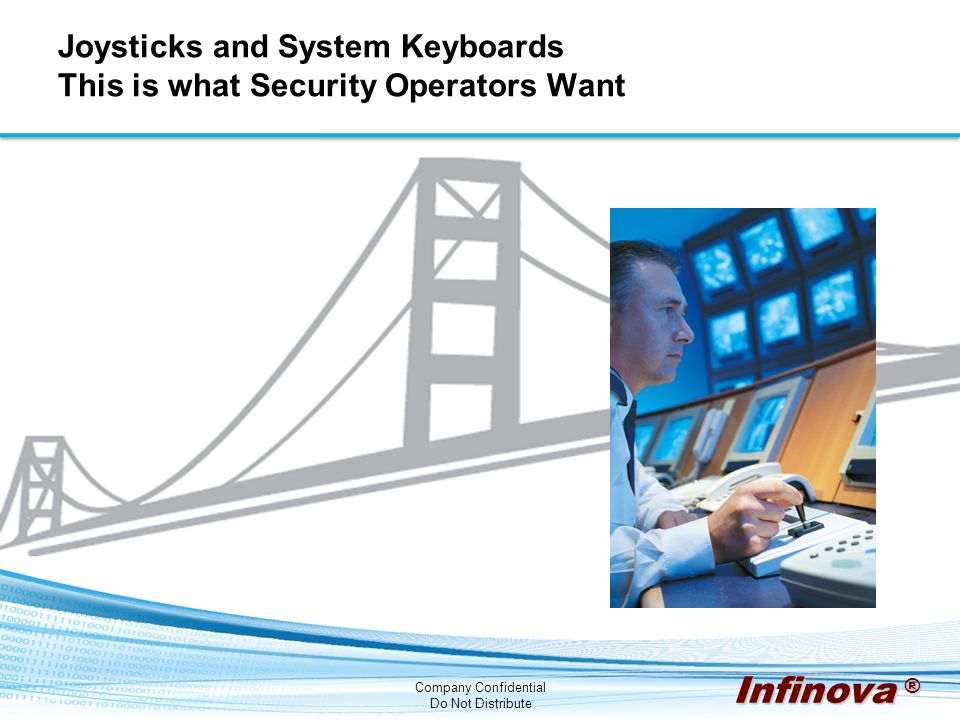 Joysticks and System Keyboards
This is what Security Operators Want

Company Confidential
Do Not Distribute

Infinova ®